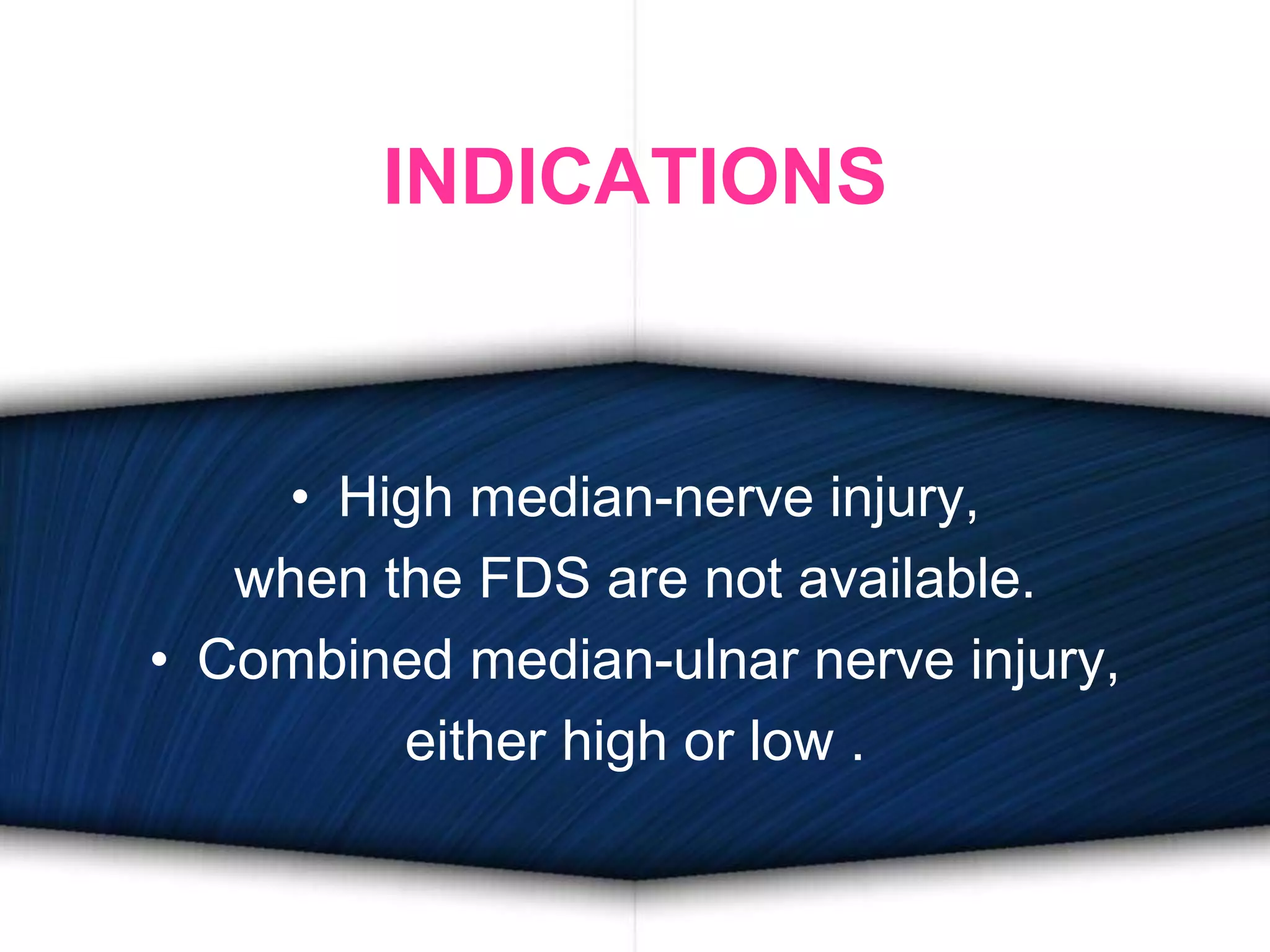 INDICATIONS

• High median-nerve injury, when the FDS are not available.
• Combined median-ulnar nerve injury, either high or low .